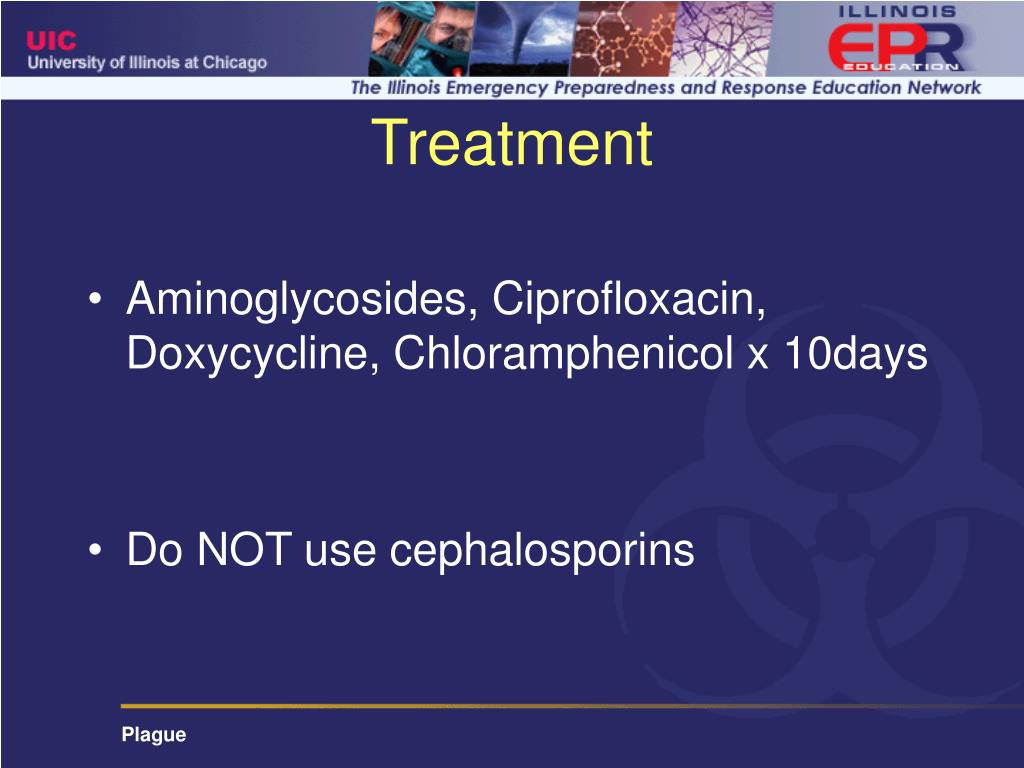 UIC
University of Illinois at Chicago

ILLINOIS
EPR
EDUCATION

The Illinois Emergency Preparedness and Response Education Network

Treatment

• Aminoglycosides, Ciprofloxacin, Doxycycline, Chloramphenicol x 10days

• Do NOT use cephalosporins

Plague